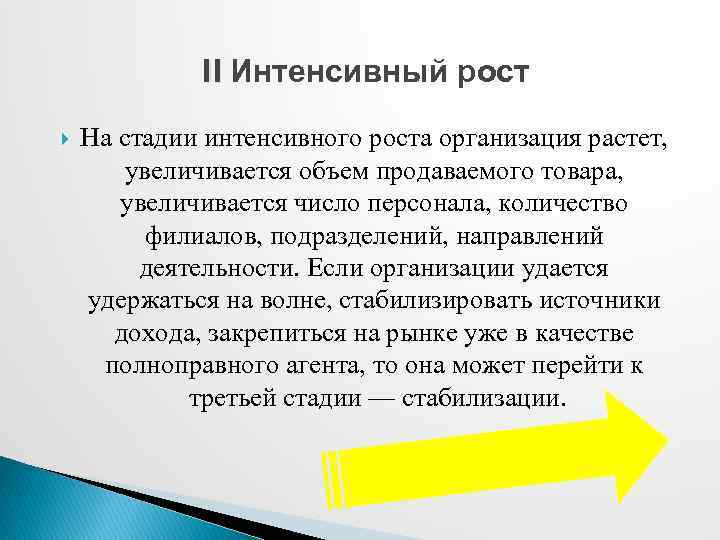 II Интенсивный рост

На стадии интенсивного роста организация растет, увеличивается объем продаваемого товара, увеличивается число персонала, количество филиалов, подразделений, направлений деятельности. Если организации удается удержаться на волне, стабилизировать источники дохода, закрепиться на рынке уже в качестве полноправного агента, то она может перейти к третьей стадии — стабилизации.